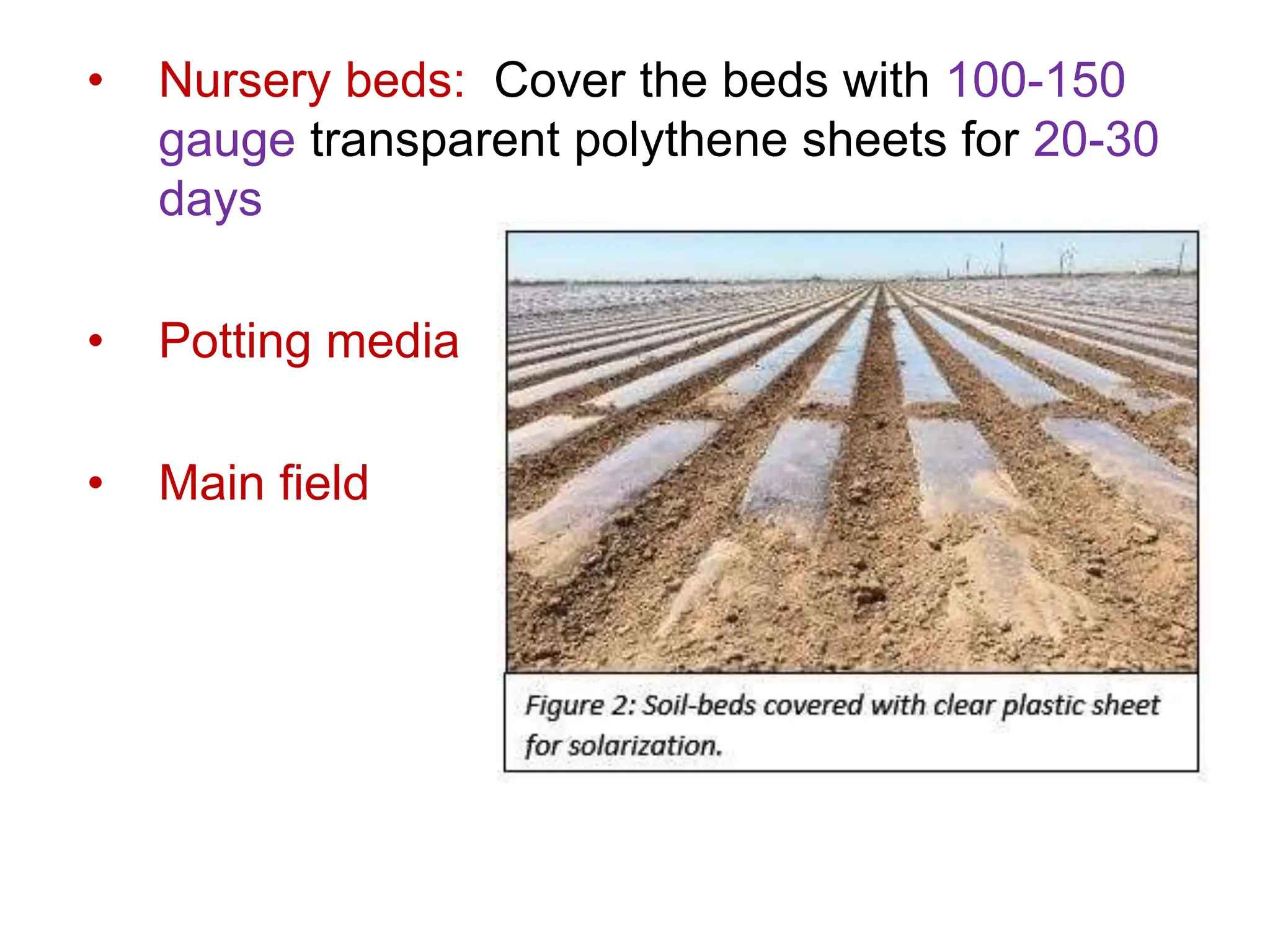 • Nursery beds: Cover the beds with 100-150 gauge transparent polythene sheets for 20-30 days

• Potting media

• Main field

Figure 2: Soil-beds covered with clear plastic sheet for solarization.